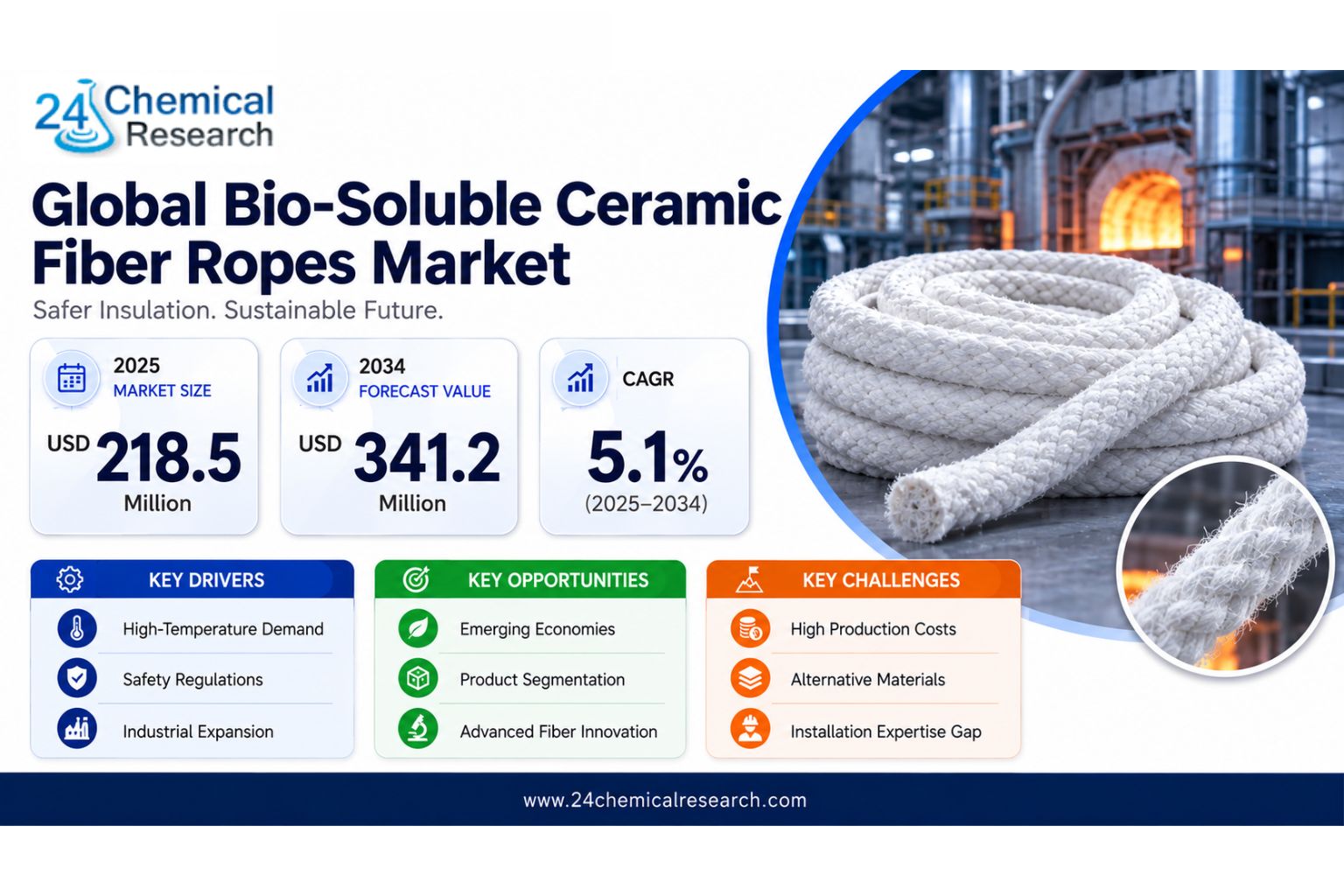 24 Chemical Research

Global Bio-Soluble Ceramic Fiber Ropes Market

Safer Insulation. Sustainable Future.

2025
MARKET SIZE
USD 218.5 Million

2034
FORECAST VALUE
USD 341.2 Million

CAGR
5.1%
(2025–2034)

KEY DRIVERS
High-Temperature Demand
Safety Regulations
Industrial Expansion

KEY OPPORTUNITIES
Emerging Economies
Product Segmentation
Advanced Fiber Innovation

KEY CHALLENGES
High Production Costs
Alternative Materials
Installation Expertise Gap

www.24chemicalresearch.com